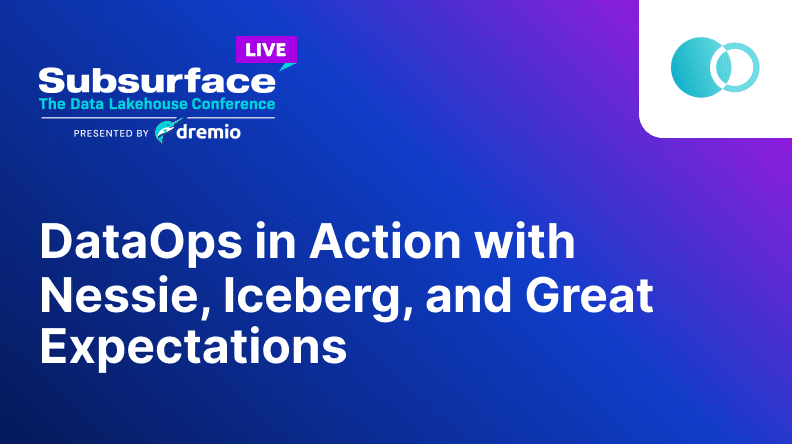 LIVE
Subsurface
The Data Lakehouse Conference
PRESENTED BY dremio

DataOps in Action with Nessie, Iceberg, and Great Expectations